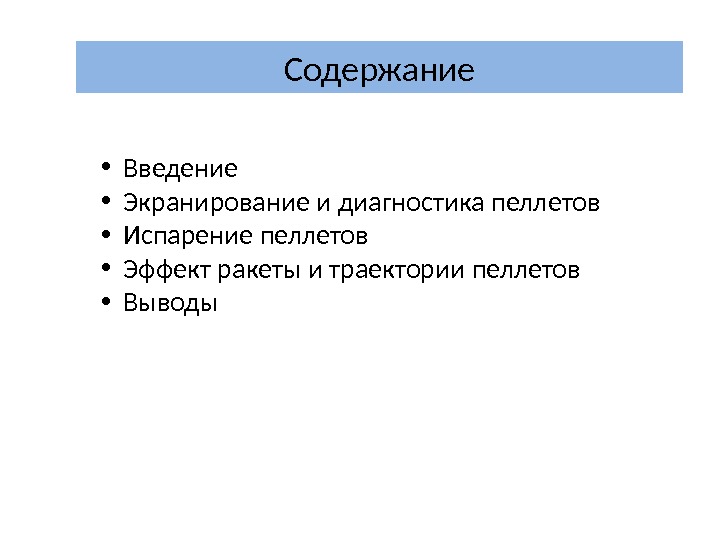 Содержание

• Введение
• Экранирование и диагностика пеллетов
• Испарение пеллетов
• Эффект ракеты и траектории пеллетов
• Выводы